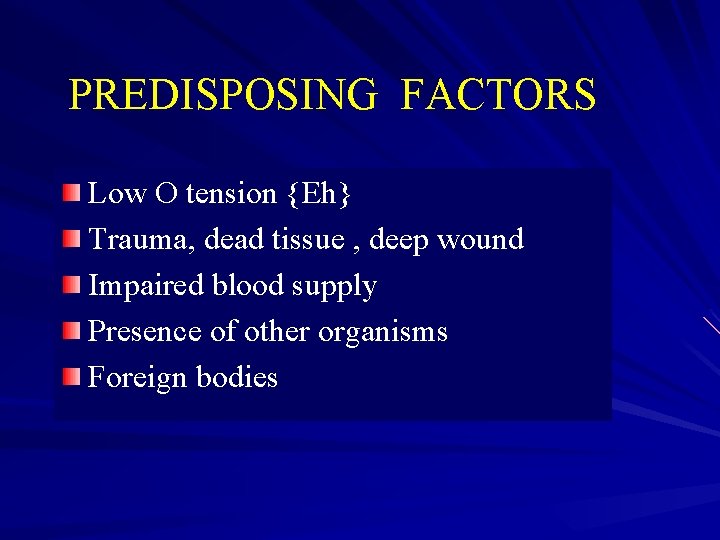 PREDISPOSING FACTORS

- Low O tension {Eh}
- Trauma, dead tissue , deep wound
- Impaired blood supply
- Presence of other organisms
- Foreign bodies